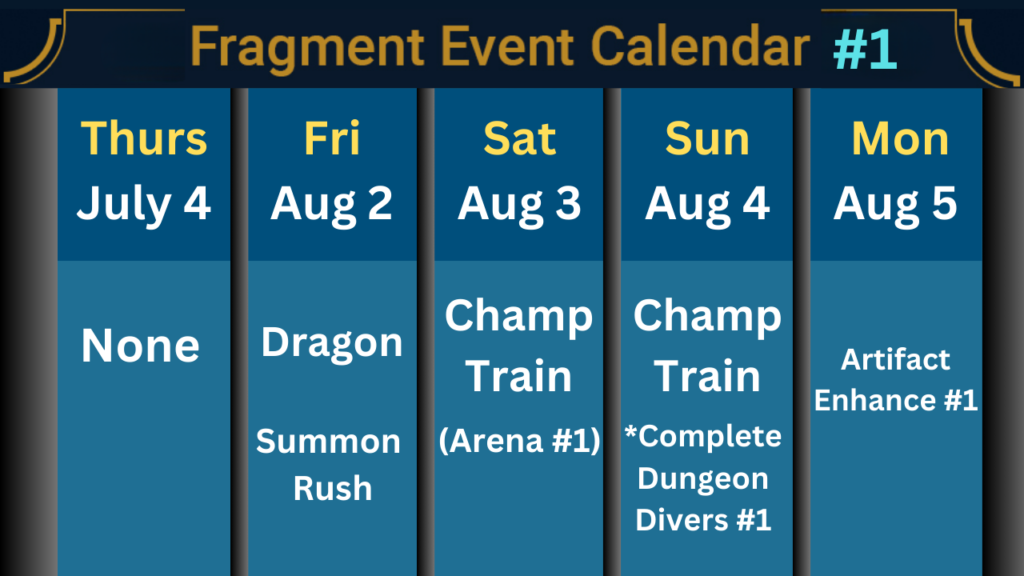 Fragment Event Calendar #1

| Thurs July 4 | Fri Aug 2 | Sat Aug 3 | Sun Aug 4 | Mon Aug 5 |
|---|---|---|---|---|
| None | Dragon Summon Rush | Champ Train (Arena #1) | Champ Train *Complete Dungeon Divers #1 | Artifact Enhance #1 |